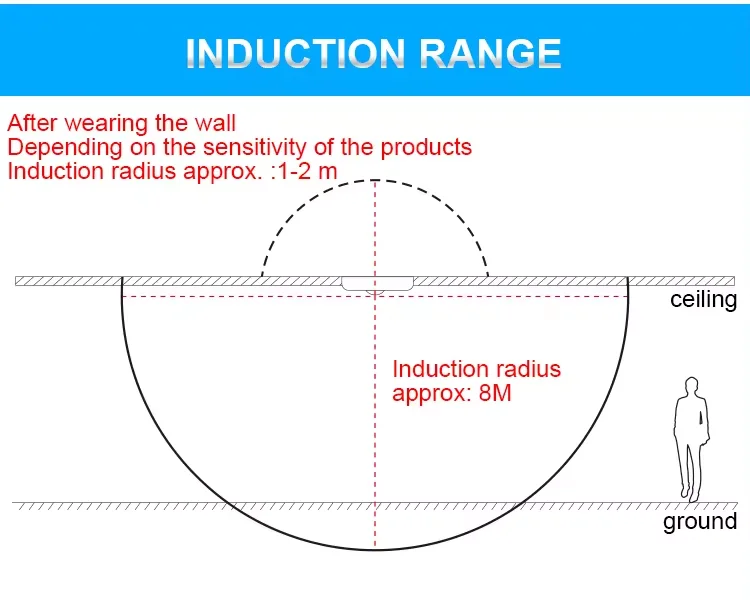 INDUCTION RANGE

After wearing the wall
Depending on the sensitivity of the products
Induction radius approx. :1-2 m

ceiling

Induction radius
approx: 8M

ground